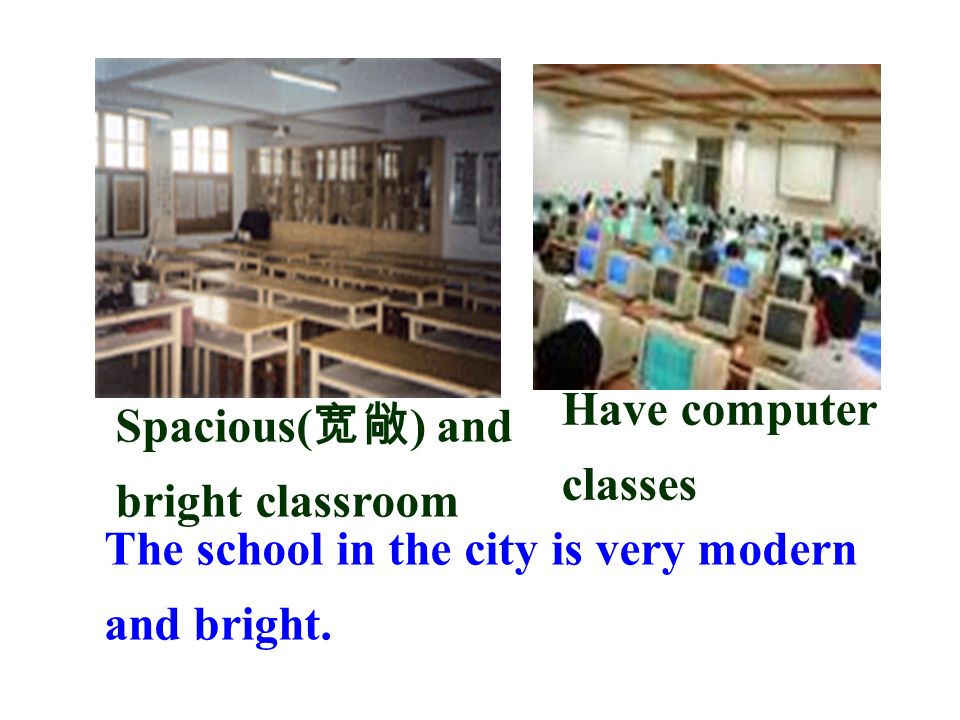 Spacious(宽敞) and bright classroom

Have computer classes

The school in the city is very modern and bright.